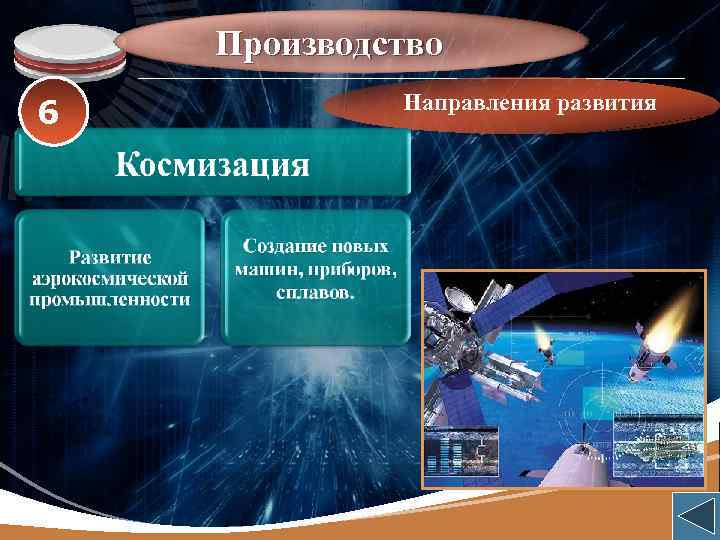 Производство

Направления развития

6

Космизация

Развитие аэрокосмической промышленности

Создание новых машин, приборов, сплавов.